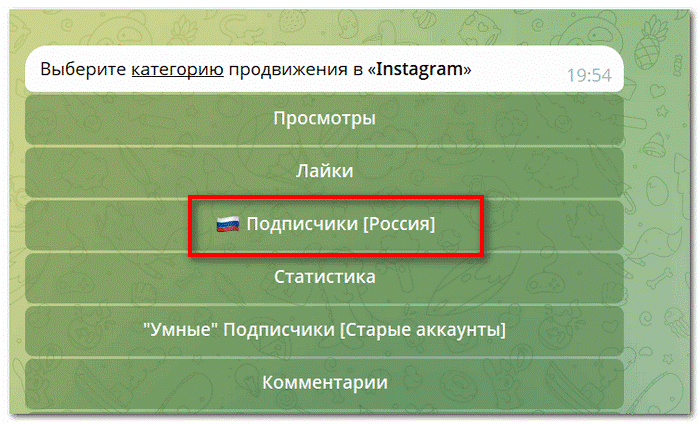 Выберите категорию продвижения в «Instagram» 19:54

Просмотры

Лайки

🇷🇺 Подписчики [Россия]

Статистика

"Умные" Подписчики [Старые аккаунты]

Комментарии